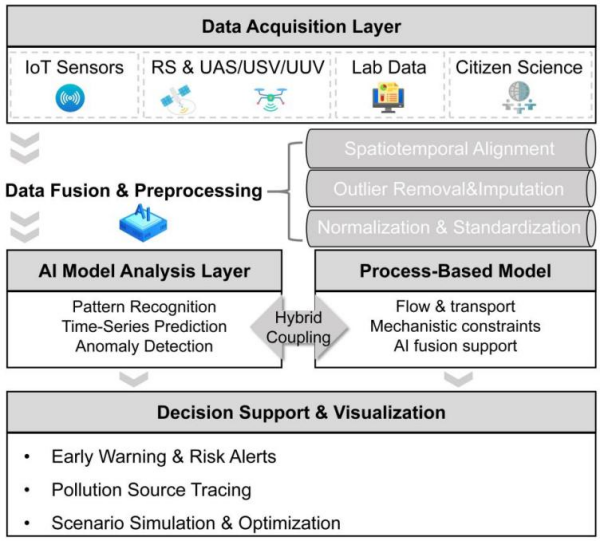 Data Acquisition Layer

IoT Sensors

RS & UAS/USV/UUV

Lab Data

Citizen Science

Data Fusion & Preprocessing

AI

Spatiotemporal Alignment

Outlier Removal&Imputation

Normalization & Standardization

AI Model Analysis Layer

Pattern Recognition
Time-Series Prediction
Anomaly Detection

Hybrid Coupling

Process-Based Model

Flow & transport
Mechanistic constraints
AI fusion support

Decision Support & Visualization

• Early Warning & Risk Alerts
• Pollution Source Tracing
• Scenario Simulation & Optimization